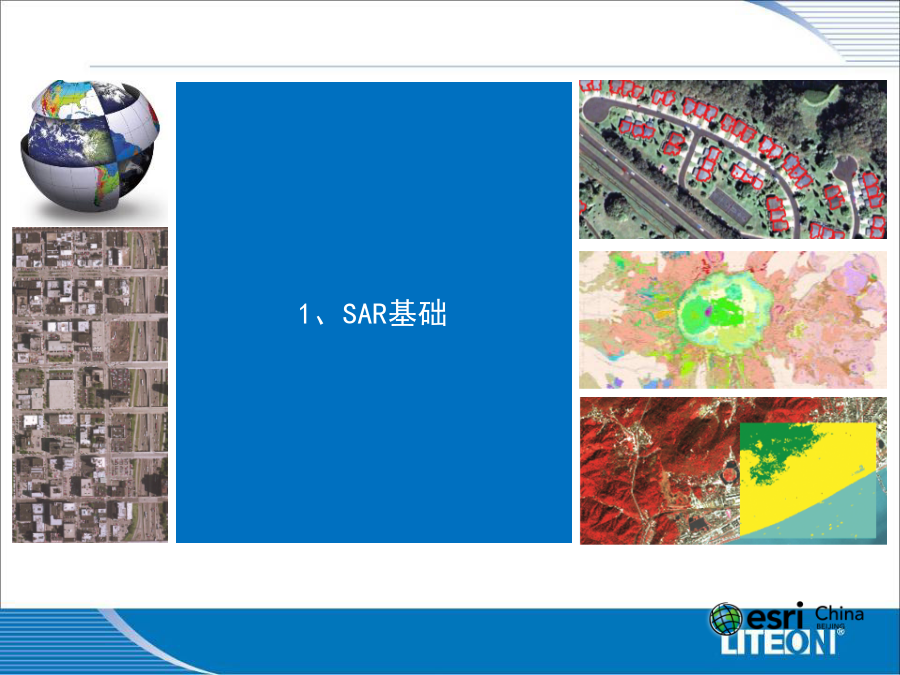 1、SAR基础

esri China
BEIJING
LITEON